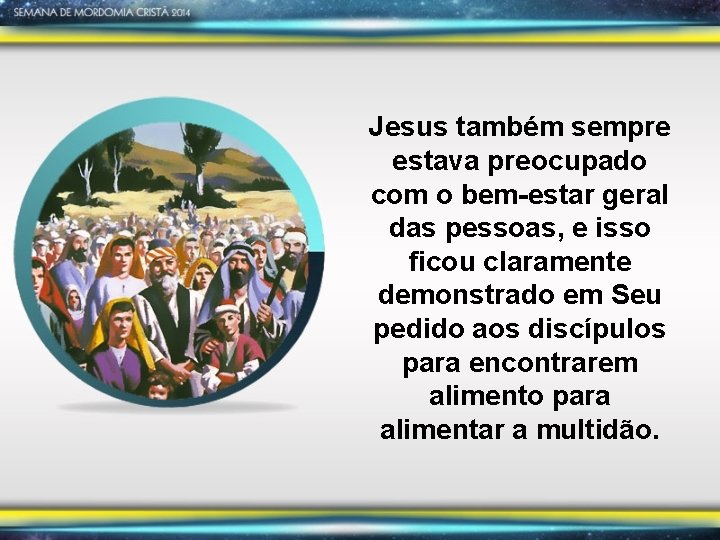 SEMANA DE MORDOMIA CRISTÃ 2014

Jesus também sempre estava preocupado com o bem-estar geral das pessoas, e isso ficou claramente demonstrado em Seu pedido aos discípulos para encontrarem alimento para alimentar a multidão.